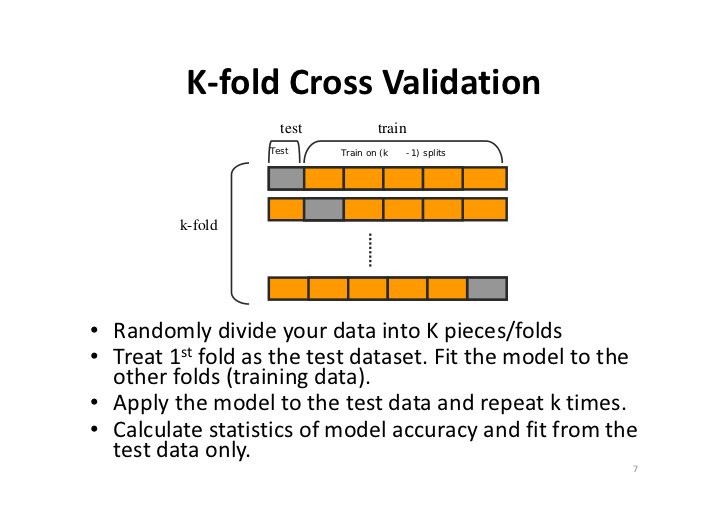 K-fold Cross Validation

test

train

Test

Train on (k - 1) splits

k-fold

• Randomly divide your data into K pieces/folds
• Treat 1$^{st}$ fold as the test dataset. Fit the model to the other folds (training data).
• Apply the model to the test data and repeat k times.
• Calculate statistics of model accuracy and fit from the test data only.

7